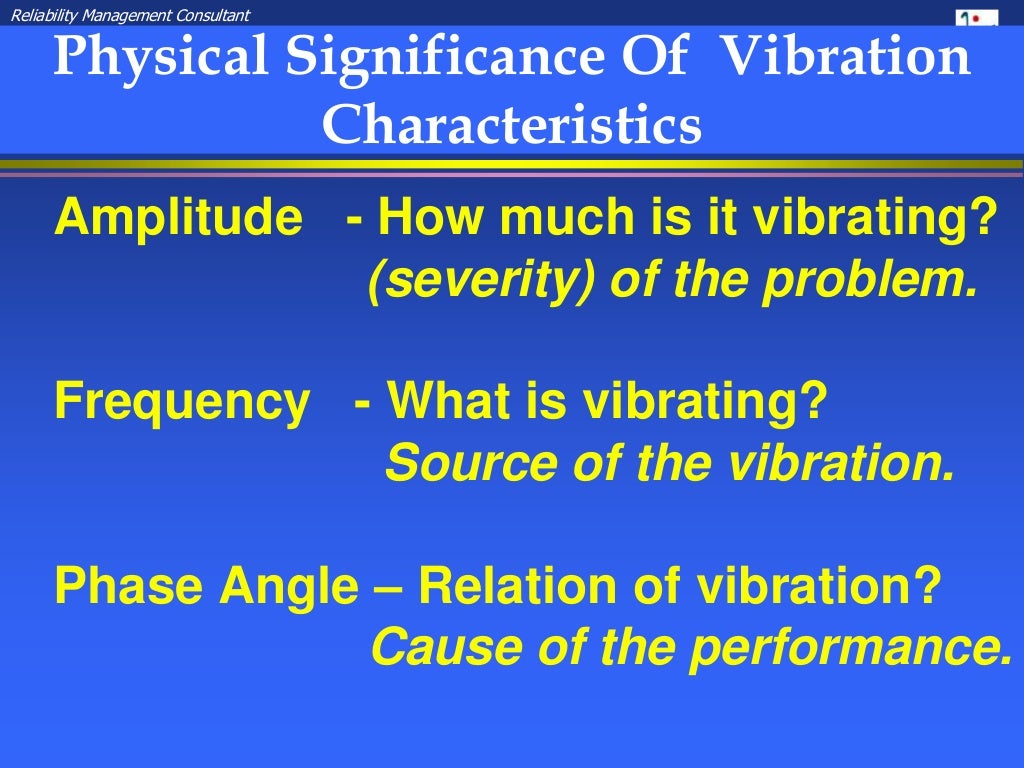 Reliability Management Consultant

Physical Significance Of Vibration Characteristics

Amplitude - How much is it vibrating?
(severity) of the problem.

Frequency - What is vibrating?
Source of the vibration.

Phase Angle – Relation of vibration?
Cause of the performance.